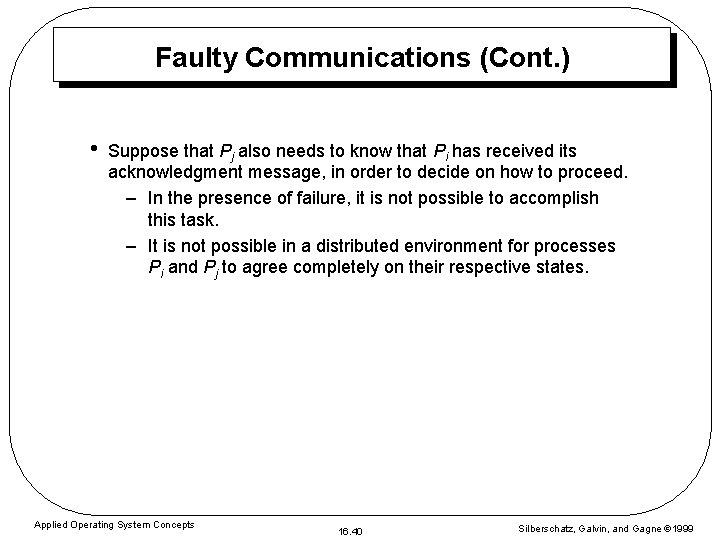 Faulty Communications (Cont.)

• Suppose that $P_j$ also needs to know that $P_i$ has received its acknowledgment message, in order to decide on how to proceed.

– In the presence of failure, it is not possible to accomplish this task.

– It is not possible in a distributed environment for processes $P_i$ and $P_j$ to agree completely on their respective states.

Applied Operating System Concepts

16.40

Silberschatz, Galvin, and Gagne ©1999